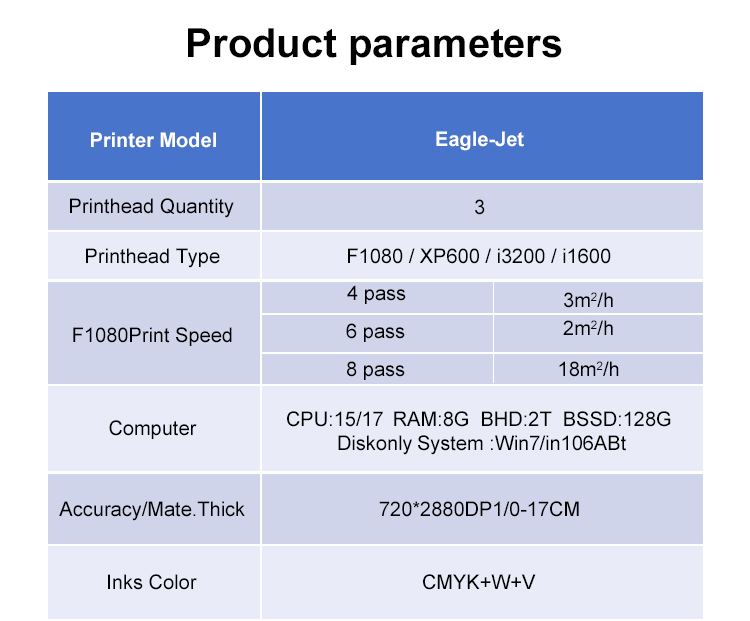 Product parameters

| Printer Model | Eagle-Jet | |
|---|---|---|
| Printhead Quantity | 3 | |
| Printhead Type | F1080 / XP600 / i3200 / i1600 | |
| F1080Print Speed | 4 pass | $3m^2/h$ |
| | 6 pass | $2m^2/h$ |
| | 8 pass | $18m^2/h$ |
| Computer | CPU:15/17 RAM:8G BHD:2T BSSD:128G Diskonly System :Win7/in106ABt | |
| Accuracy/Mate.Thick | 720*2880DP1/0-17CM | |
| Inks Color | CMYK+W+V | |